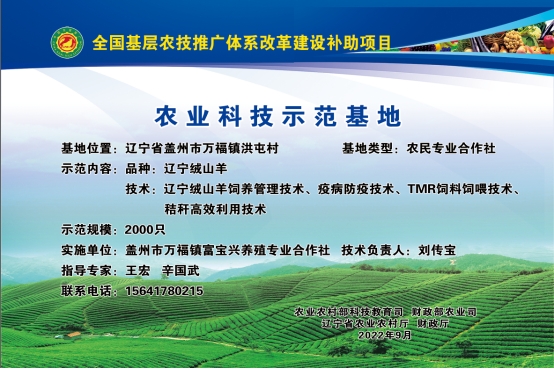 全国基层农技推广体系改革建设补助项目

农业科技示范基地

基地位置：辽宁省盖州市万福镇洪屯村　　基地类型：农民专业合作社

示范内容：品种：辽宁绒山羊

技术：辽宁绒山羊饲养管理技术、疫病防疫技术、TMR饲料饲喂技术、秸秆高效利用技术

示范规模：2000只

实施单位：盖州市万福镇富宝兴养殖专业合作社　技术负责人：刘传宝

指导专家：王宏　辛国武

联系电话：15641780215

农业农村部科技教育司　财政部农业司
辽宁省农业农村厅　财政厅
2022年9月